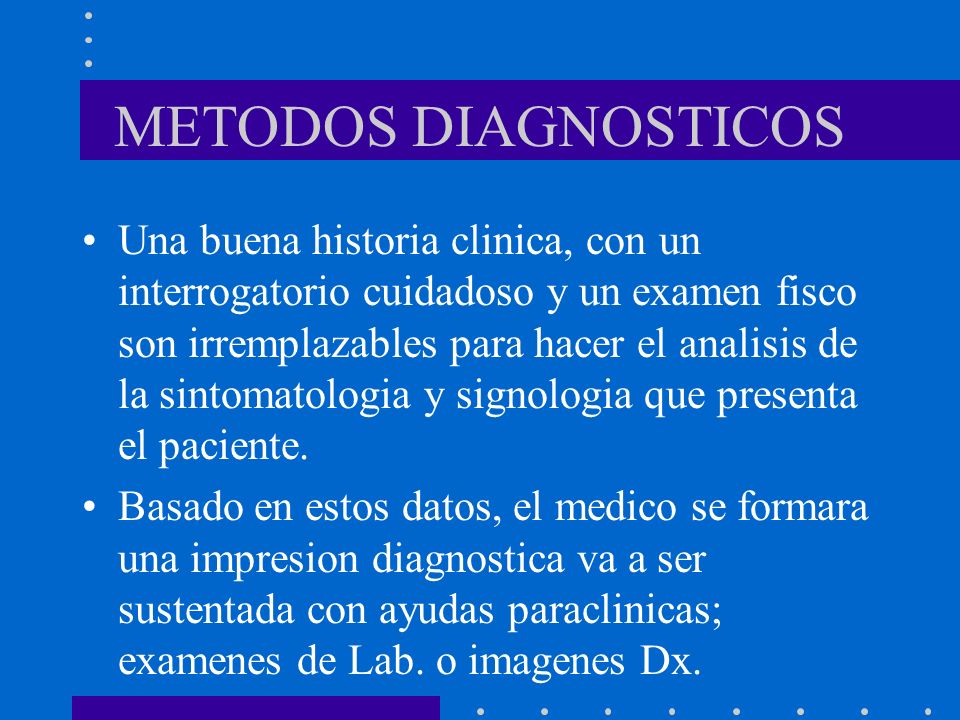 METODOS DIAGNOSTICOS

• Una buena historia clinica, con un interrogatorio cuidadoso y un examen fisco son irremplazables para hacer el analisis de la sintomatologia y signologia que presenta el paciente.

• Basado en estos datos, el medico se formara una impresion diagnostica va a ser sustentada con ayudas paraclinicas; examenes de Lab. o imagenes Dx.